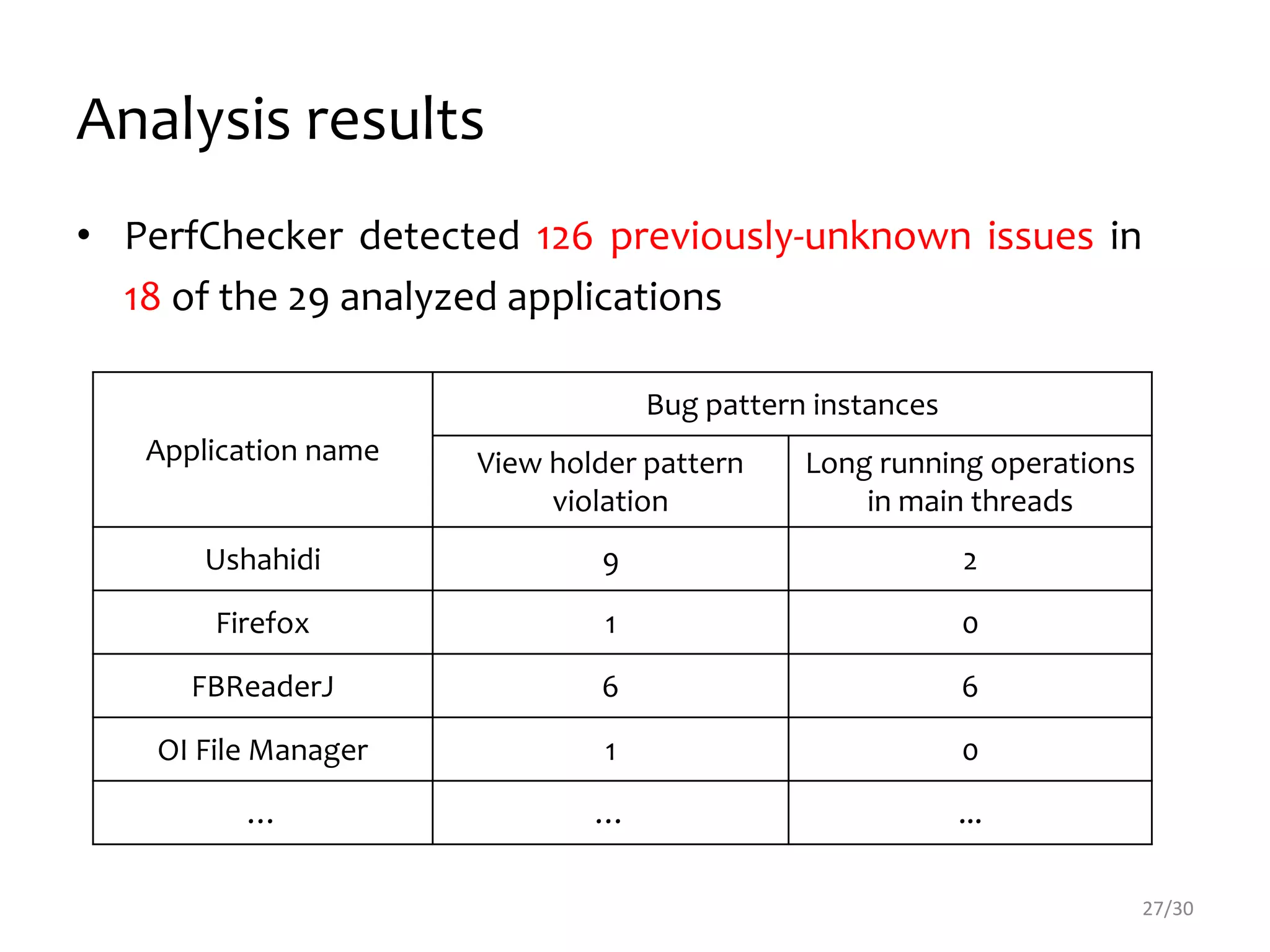 Analysis results

• PerfChecker detected 126 previously-unknown issues in 18 of the 29 analyzed applications

| Application name | Bug pattern instances | |
|---|---|---|
| | View holder pattern violation | Long running operations in main threads |
| Ushahidi | 9 | 2 |
| Firefox | 1 | 0 |
| FBReaderJ | 6 | 6 |
| OI File Manager | 1 | 0 |
| ... | ... | ... |

27/30